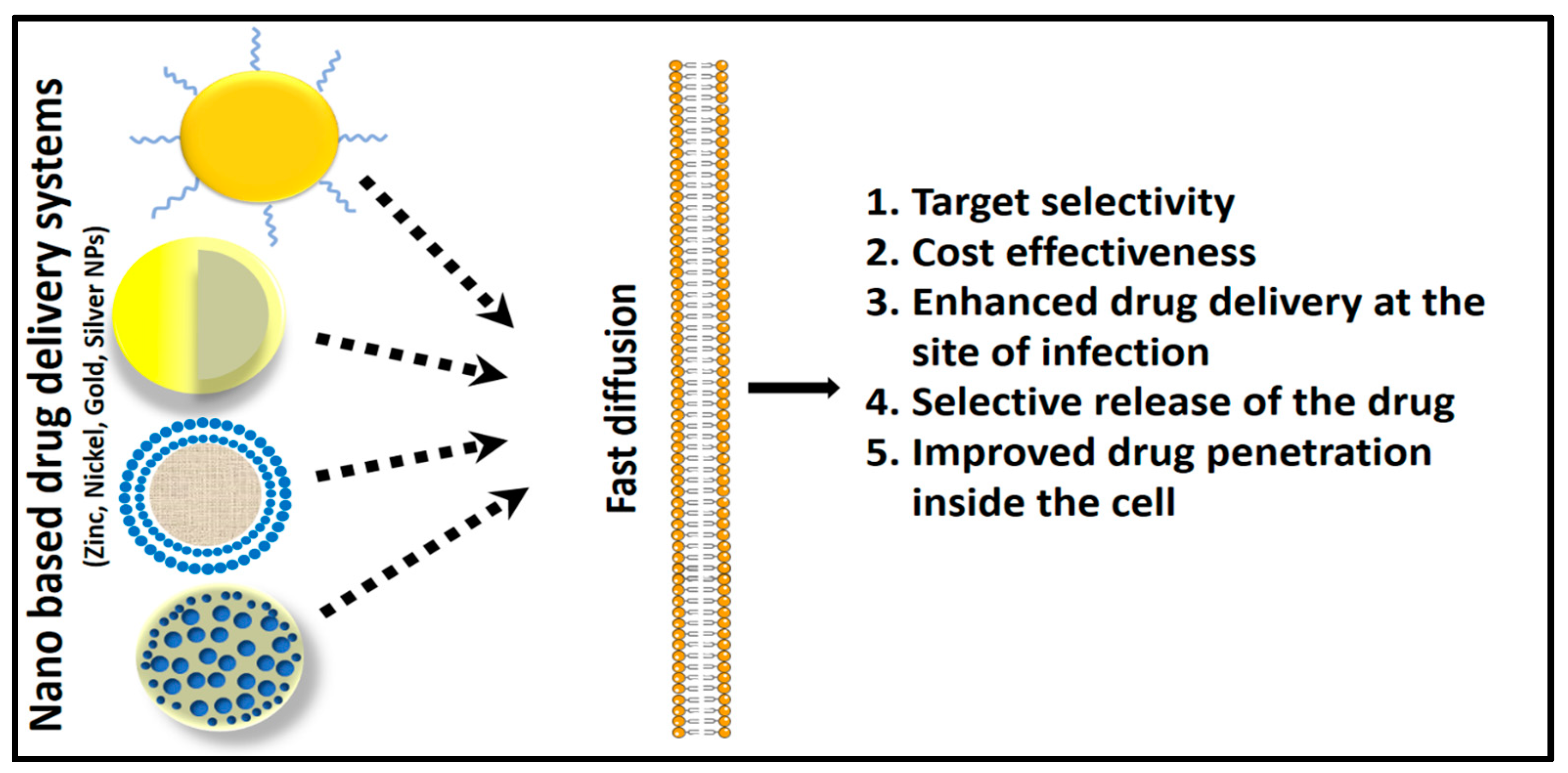 Nano based drug delivery systems
(Zinc, Nickel, Gold, Silver NPs)

Fast diffusion

1. Target selectivity
2. Cost effectiveness
3. Enhanced drug delivery at the site of infection
4. Selective release of the drug
5. Improved drug penetration inside the cell